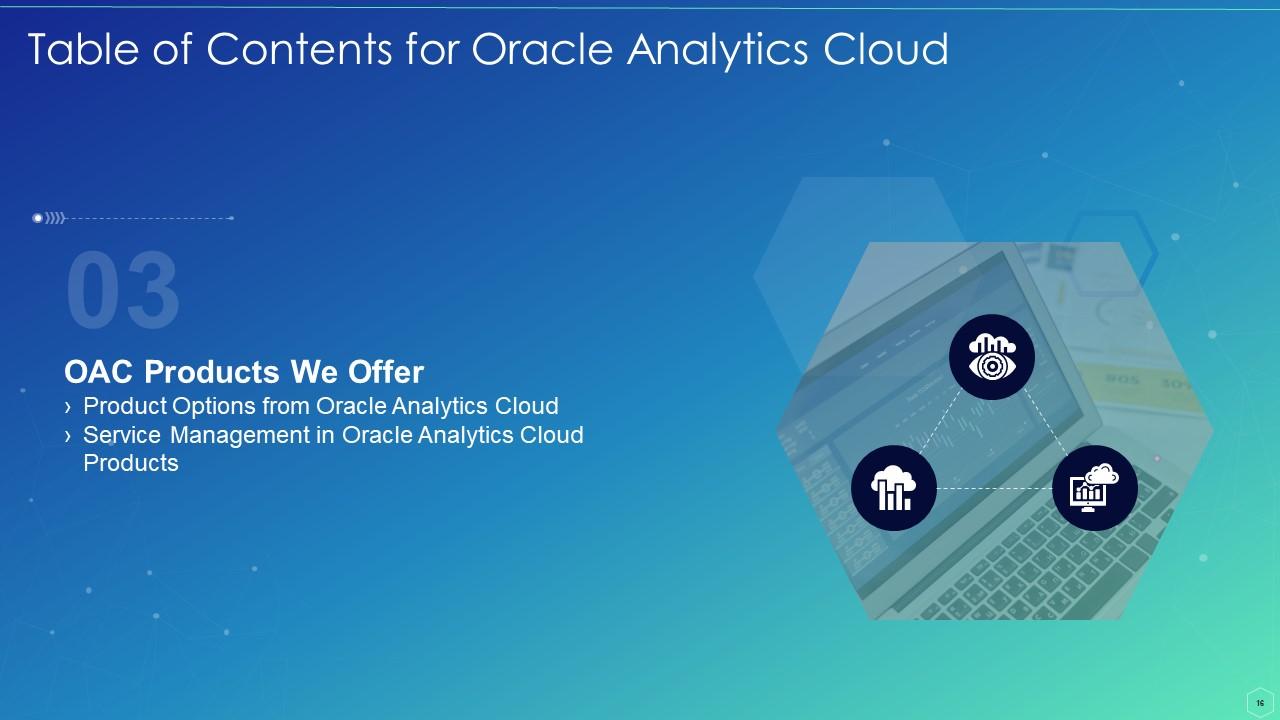 Table of Contents for Oracle Analytics Cloud

03

OAC Products We Offer
› Product Options from Oracle Analytics Cloud
› Service Management in Oracle Analytics Cloud Products

16